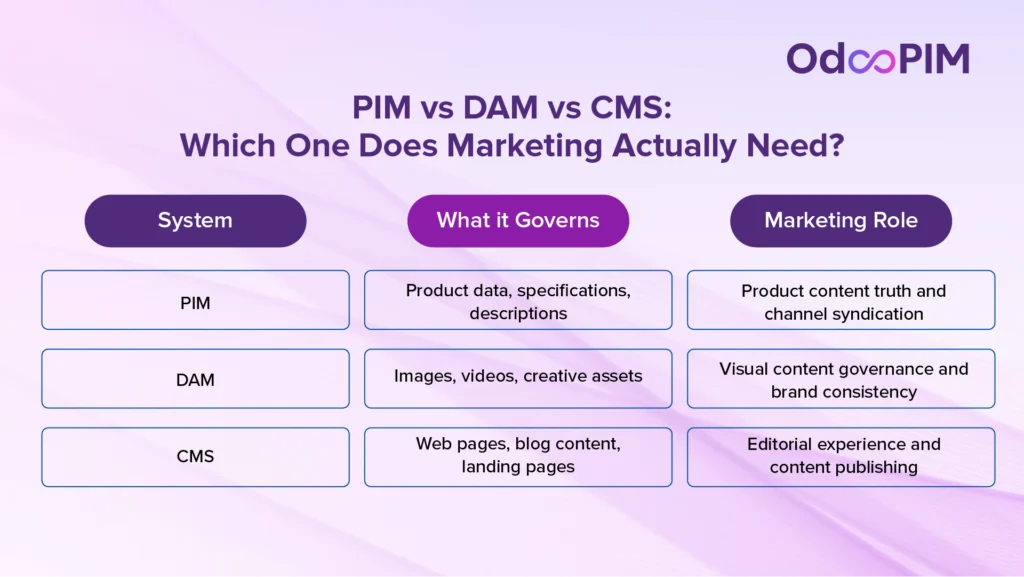 OdooPIM

PIM vs DAM vs CMS: Which One Does Marketing Actually Need?

| System | What it Governs | Marketing Role |
|---|---|---|
| PIM | Product data, specifications, descriptions | Product content truth and channel syndication |
| DAM | Images, videos, creative assets | Visual content governance and brand consistency |
| CMS | Web pages, blog content, landing pages | Editorial experience and content publishing |